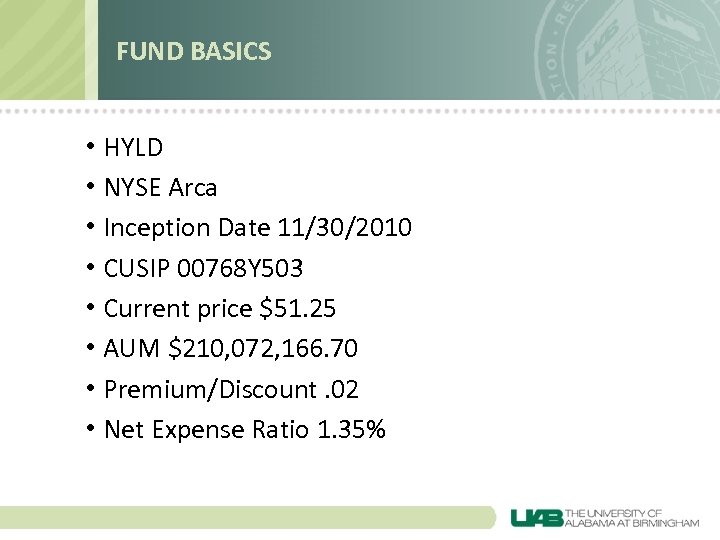 FUND BASICS

• HYLD
• NYSE Arca
• Inception Date 11/30/2010
• CUSIP 00768Y503
• Current price \$51.25
• AUM \$210,072,166.70
• Premium/Discount .02
• Net Expense Ratio 1.35%

UAB THE UNIVERSITY OF ALABAMA AT BIRMINGHAM